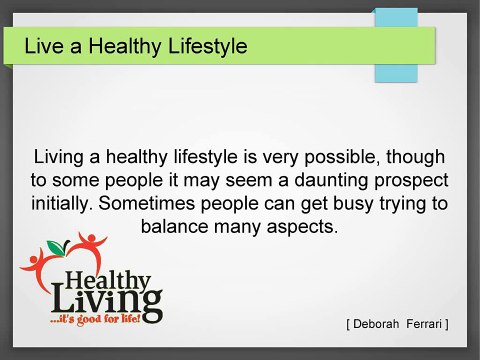 Live a Healthy Lifestyle

Living a healthy lifestyle is very possible, though to some people it may seem a daunting prospect initially. Sometimes people can get busy trying to balance many aspects.

Healthy Living
...it's good for life!

[ Deborah Ferrari ]